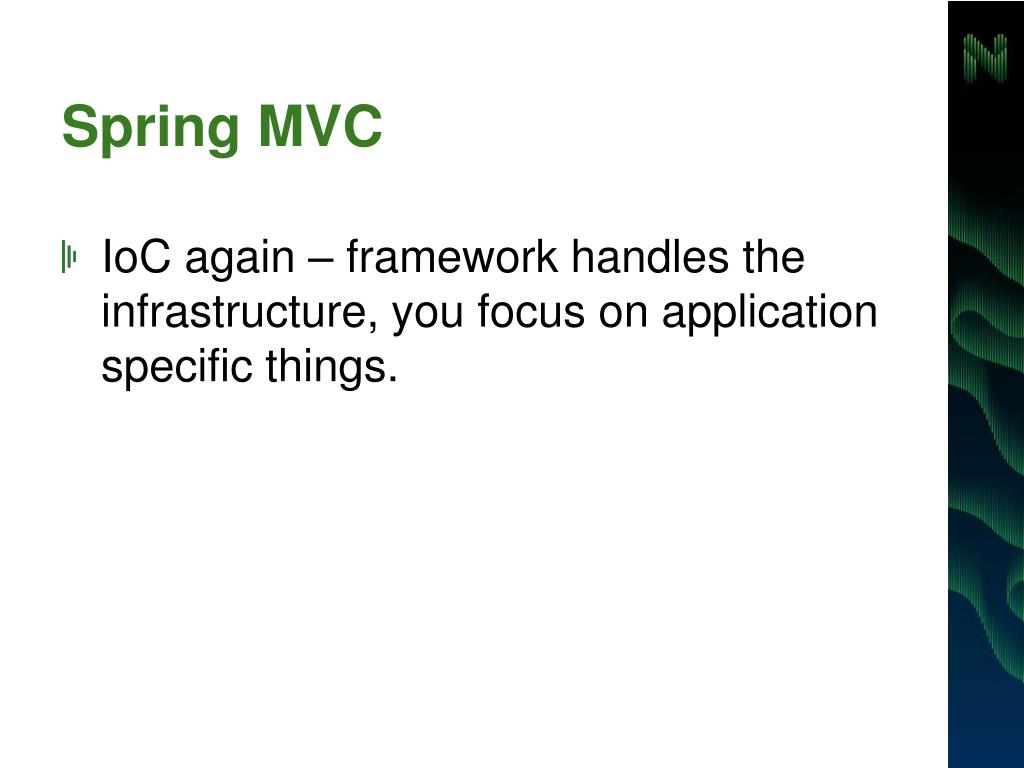 Spring MVC

IoC again – framework handles the infrastructure, you focus on application specific things.